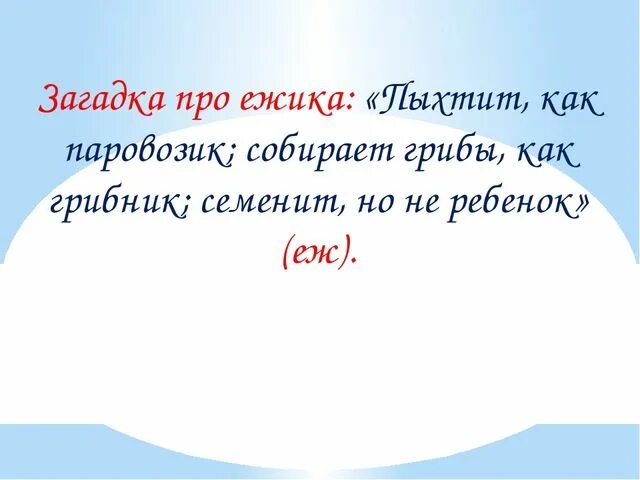 Загадка про ежика: «Пыхтит, как паровозик; собирает грибы, как грибник; семенит, но не ребенок» (еж).